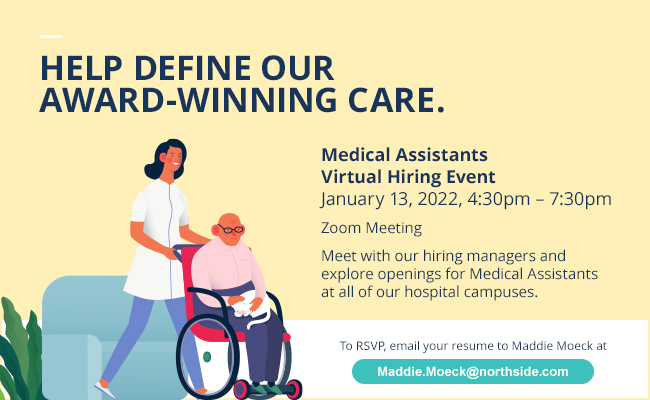 HELP DEFINE OUR AWARD-WINNING CARE.

Medical Assistants
Virtual Hiring Event
January 13, 2022, 4:30pm – 7:30pm

Zoom Meeting

Meet with our hiring managers and explore openings for Medical Assistants at all of our hospital campuses.

To RSVP, email your resume to Maddie Moeck at

Maddie.Moeck@northside.com